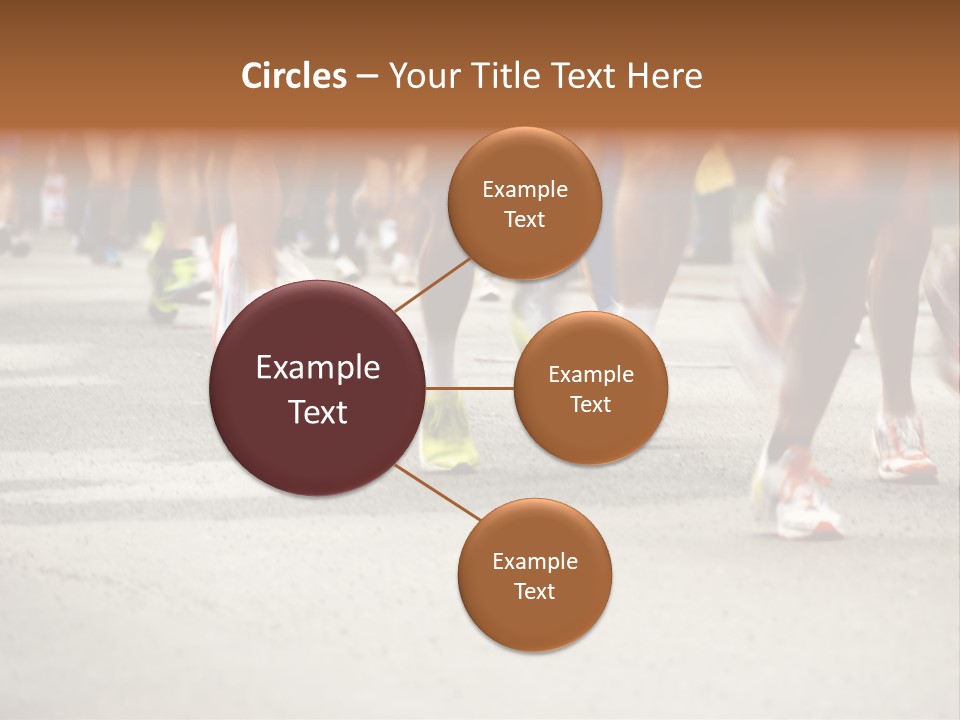 Circles – Your Title Text Here

Example Text

Example Text

Example Text

Example Text